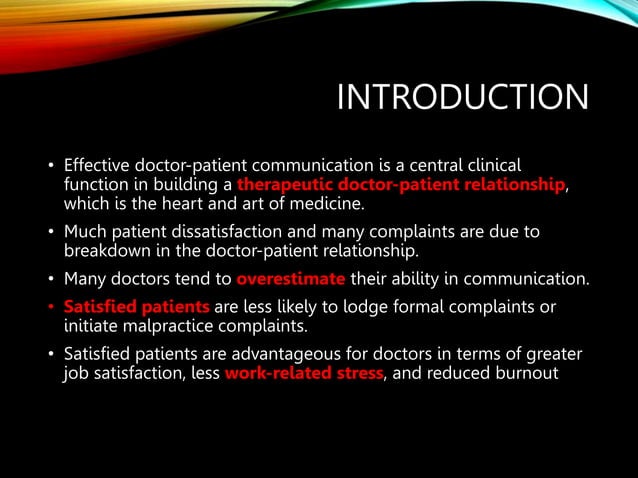 INTRODUCTION

• Effective doctor-patient communication is a central clinical function in building a therapeutic doctor-patient relationship, which is the heart and art of medicine.

• Much patient dissatisfaction and many complaints are due to breakdown in the doctor-patient relationship.

• Many doctors tend to overestimate their ability in communication.

• Satisfied patients are less likely to lodge formal complaints or initiate malpractice complaints.

• Satisfied patients are advantageous for doctors in terms of greater job satisfaction, less work-related stress, and reduced burnout